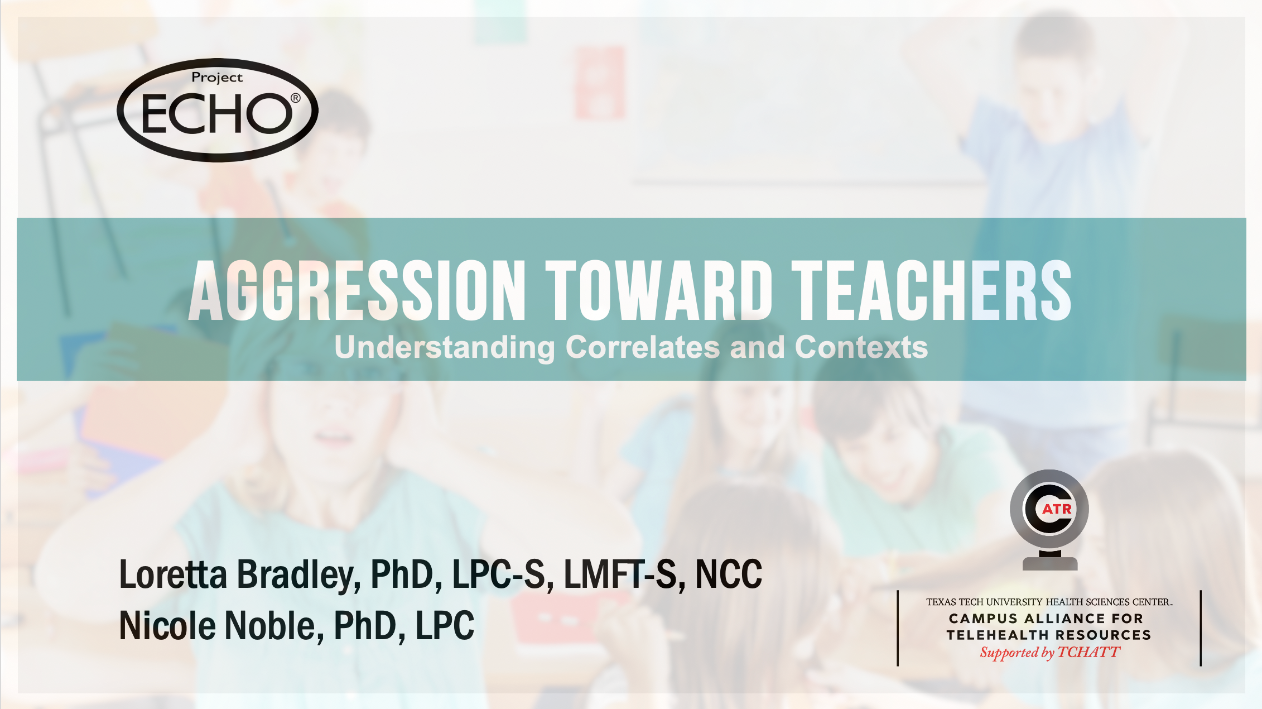 Project
ECHO®

AGGRESSION TOWARD TEACHERS
Understanding Correlates and Contexts

Loretta Bradley, PhD, LPC-S, LMFT-S, NCC
Nicole Noble, PhD, LPC

CATR

TEXAS TECH UNIVERSITY HEALTH SCIENCES CENTER.
CAMPUS ALLIANCE FOR TELEHEALTH RESOURCES
Supported by TCHATT